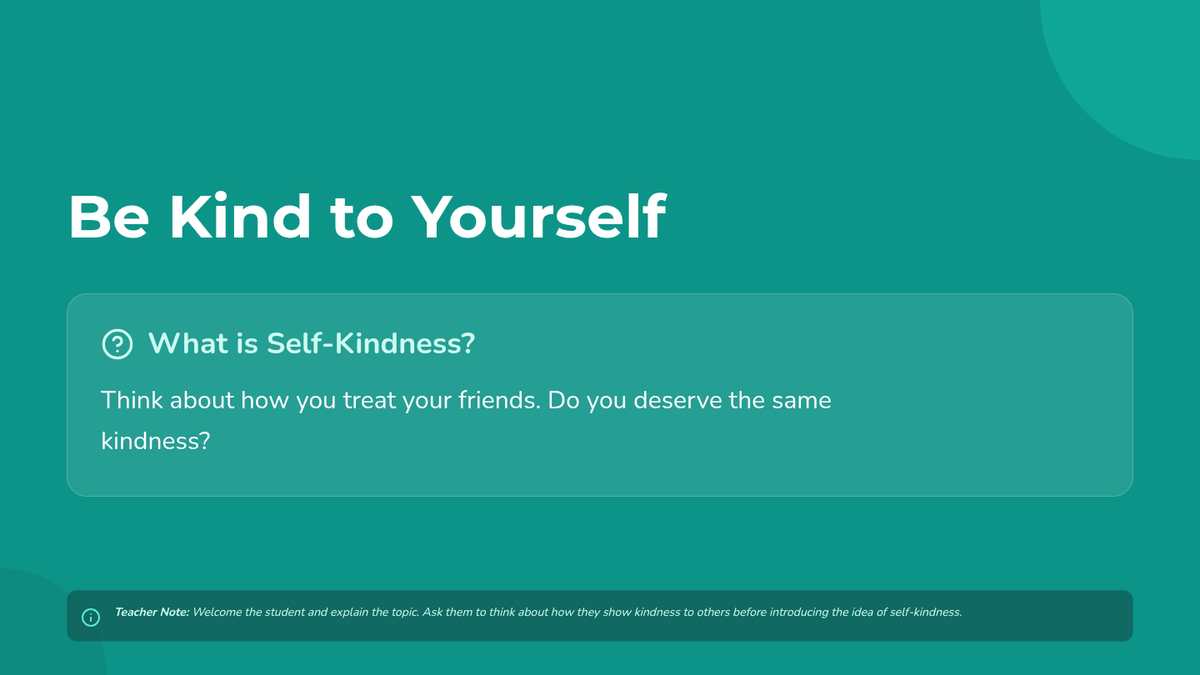 Be Kind to Yourself

What is Self-Kindness?

Think about how you treat your friends. Do you deserve the same kindness?

Teacher Note: Welcome the student and explain the topic. Ask them to think about how they show kindness to others before introducing the idea of self-kindness.